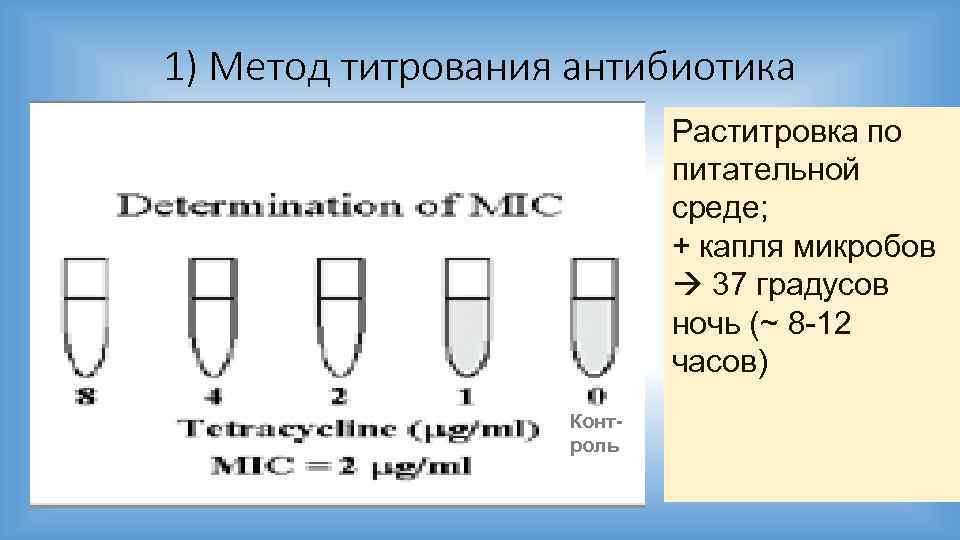 1) Метод титрования антибиотика

Determination of MIC

8 4 2 1 0

Tetracycline (μg/ml)

MIC = 2 μg/ml

Контроль

Раститровка по питательной среде;
+ капля микробов
→ 37 градусов ночь (~ 8-12 часов)